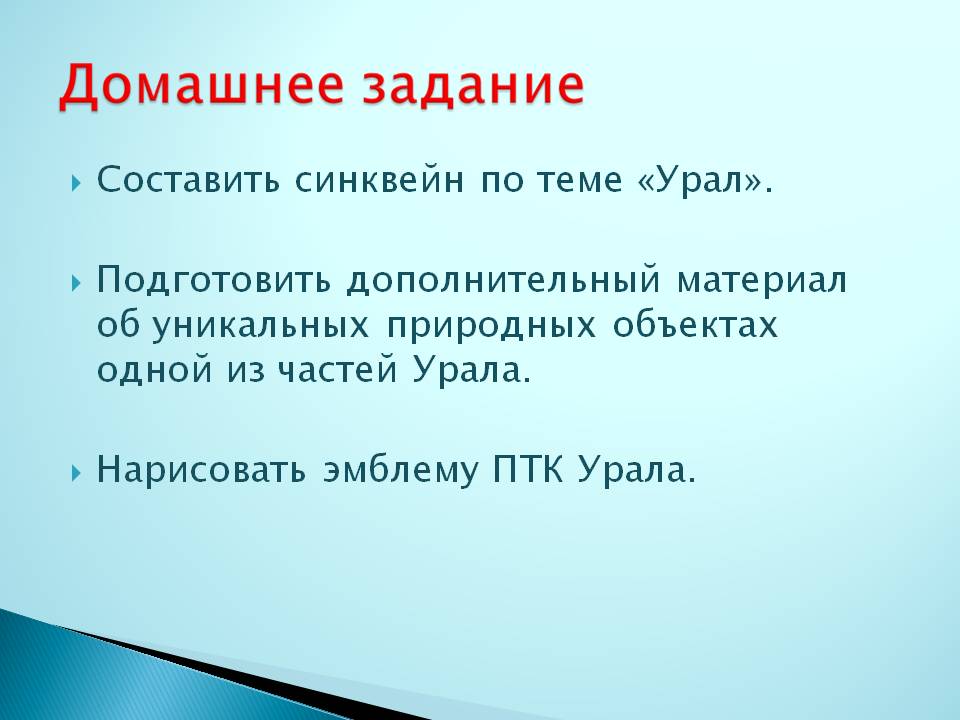 Домашнее задание

Составить синквейн по теме «Урал».

Подготовить дополнительный материал об уникальных природных объектах одной из частей Урала.

Нарисовать эмблему ПТК Урала.